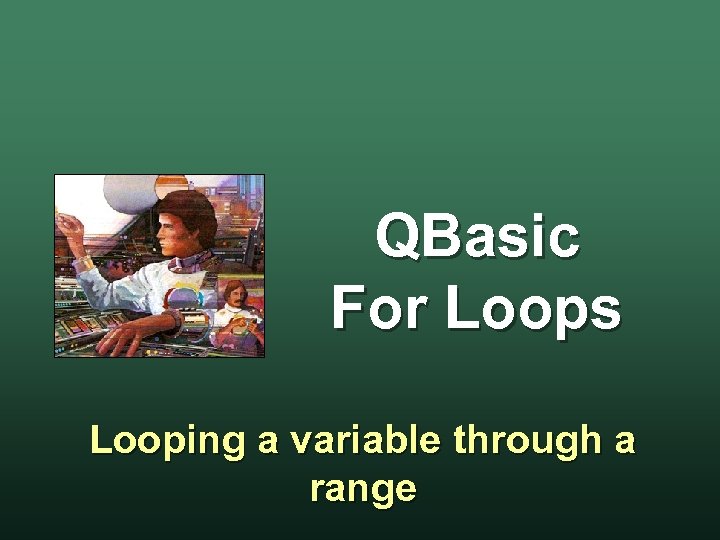 QBasic
For Loops

Looping a variable through a range